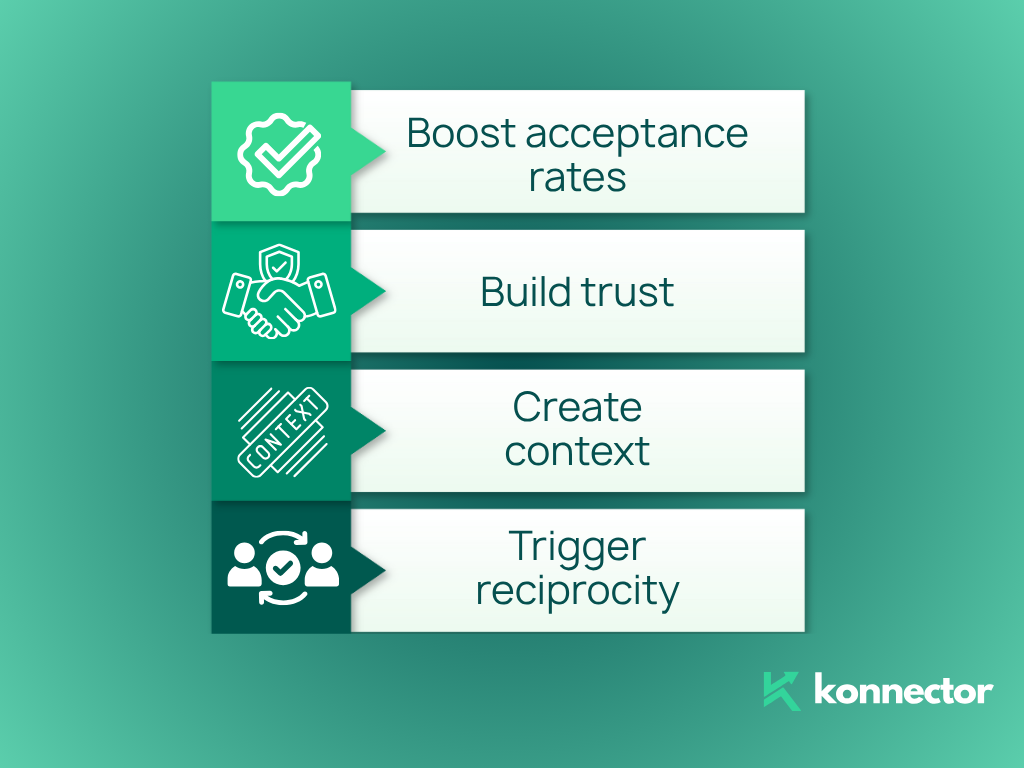 Boost acceptance rates

Build trust

CONTEXT

Create context

Trigger reciprocity

konnector